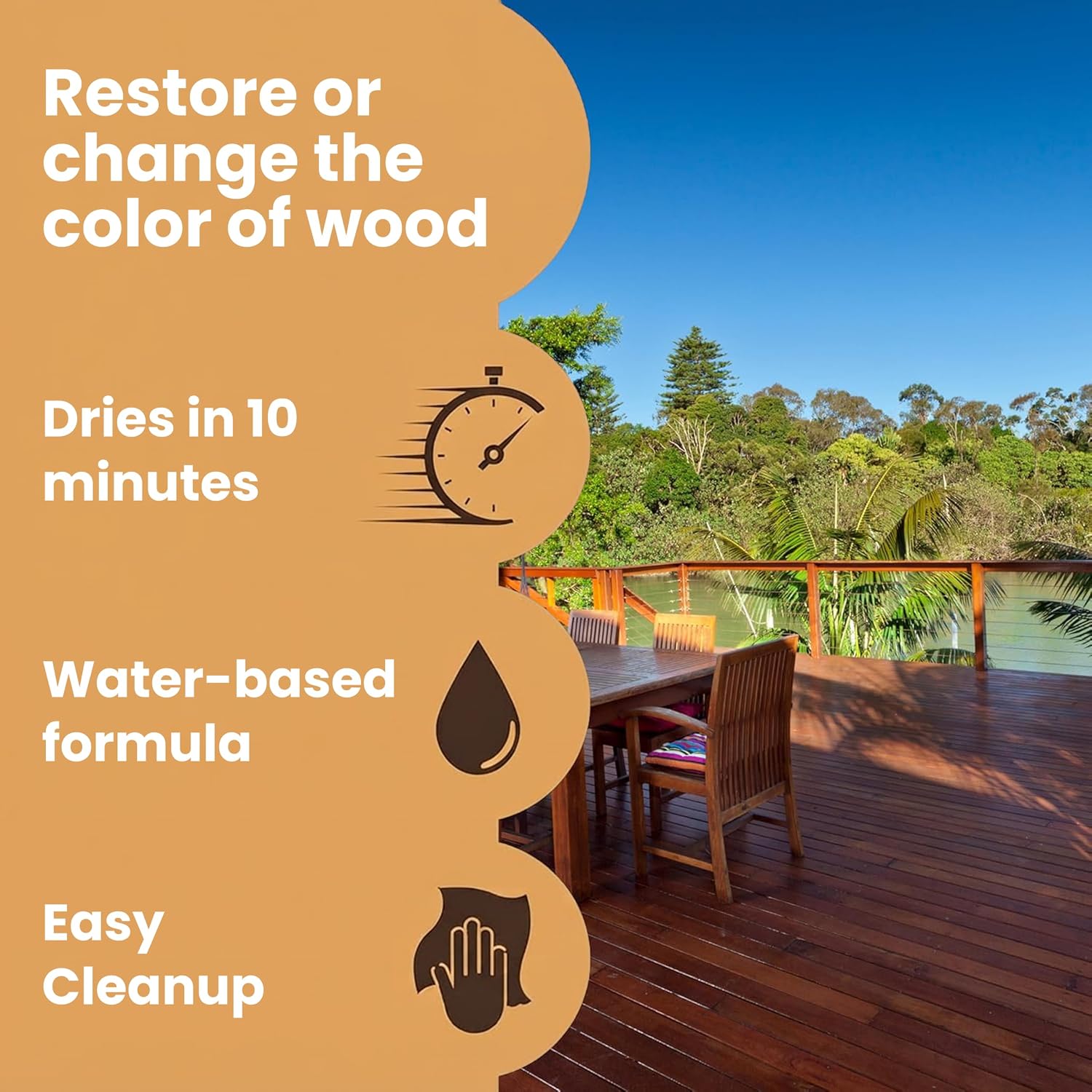 Restore or change the color of wood

Dries in 10 minutes

Water-based formula

Easy Cleanup